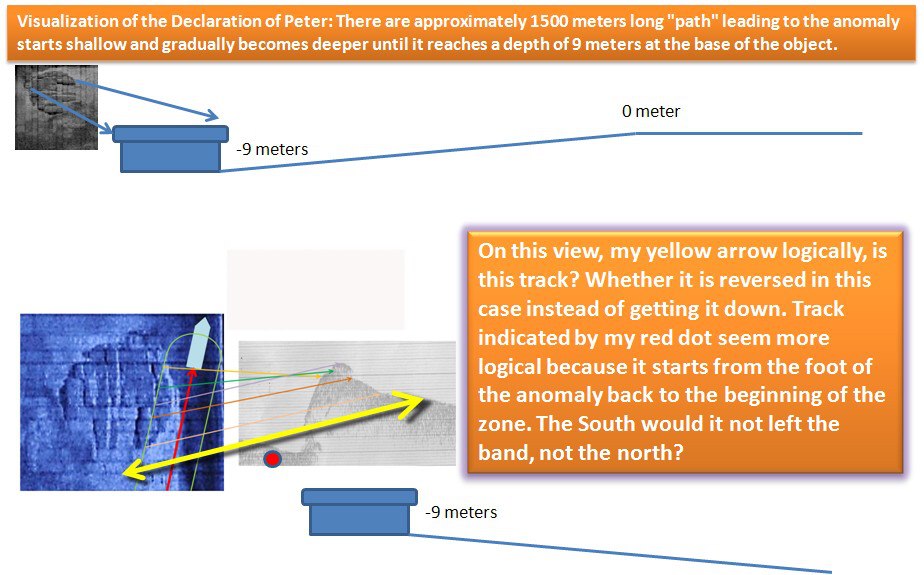 Visualization of the Declaration of Peter: There are approximately 1500 meters long "path" leading to the anomaly starts shallow and gradually becomes deeper until it reaches a depth of 9 meters at the base of the object.

0 meter

-9 meters

On this view, my yellow arrow logically, is this track? Whether it is reversed in this case instead of getting it down. Track indicated by my red dot seem more logical because it starts from the foot of the anomaly back to the beginning of the zone. The South would it not left the band, not the north?

-9 meters